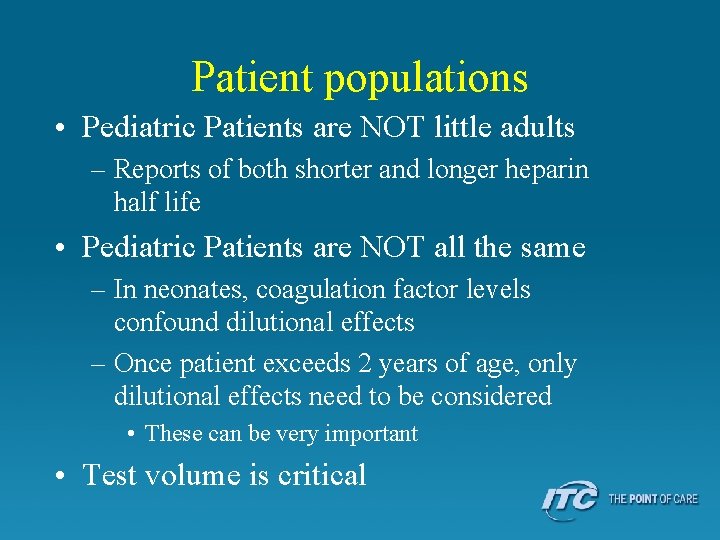 Patient populations

• Pediatric Patients are NOT little adults

– Reports of both shorter and longer heparin half life

• Pediatric Patients are NOT all the same

– In neonates, coagulation factor levels confound dilutional effects

– Once patient exceeds 2 years of age, only dilutional effects need to be considered

• These can be very important

• Test volume is critical

ITC THE POINT OF CARE